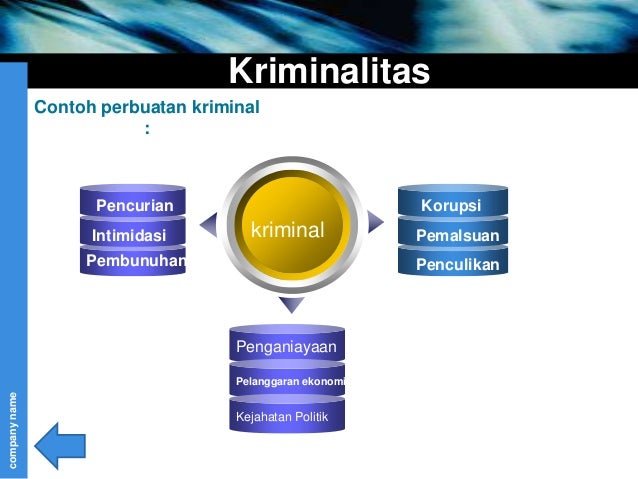 Kriminalitas

Contoh perbuatan kriminal
:

Pencurian
Intimidasi
Pembunuhan

kriminal

Korupsi
Pemalsuan
Penculikan

Penganiayaan
Pelanggaran ekonomi
Kejahatan Politik

company name